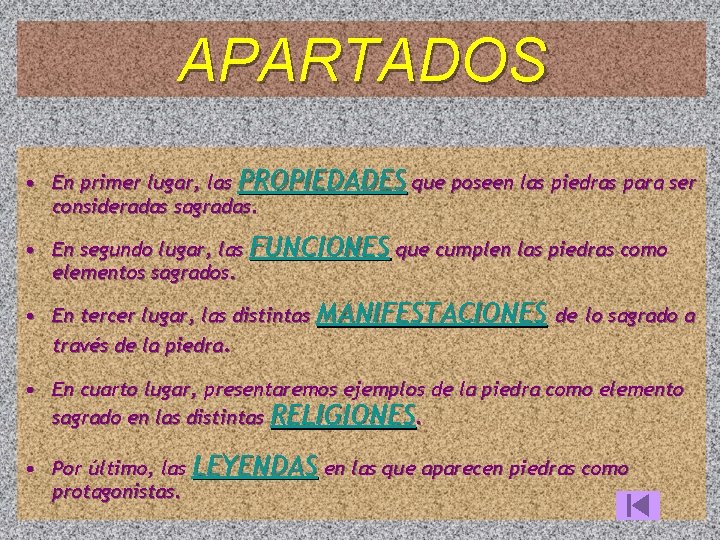 APARTADOS

• En primer lugar, las PROPIEDADES que poseen las piedras para ser consideradas sagradas.

• En segundo lugar, las FUNCIONES que cumplen las piedras como elementos sagrados.

• En tercer lugar, las distintas MANIFESTACIONES de lo sagrado a través de la piedra.

• En cuarto lugar, presentaremos ejemplos de la piedra como elemento sagrado en las distintas RELIGIONES.

• Por último, las LEYENDAS en las que aparecen piedras como protagonistas.